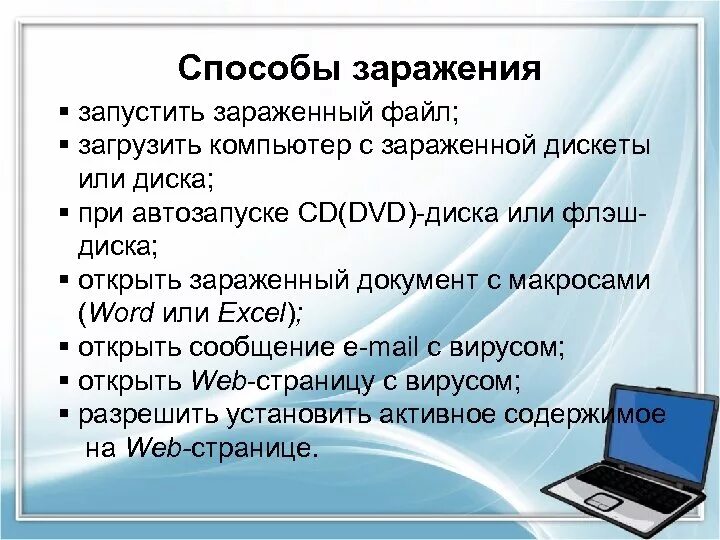 Способы заражения

▪ запустить зараженный файл;
▪ загрузить компьютер с зараженной дискеты или диска;
▪ при автозапуске CD(DVD)-диска или флэш-диска;
▪ открыть зараженный документ с макросами (Word или Excel);
▪ открыть сообщение e-mail с вирусом;
▪ открыть Web-страницу с вирусом;
▪ разрешить установить активное содержимое на Web-странице.